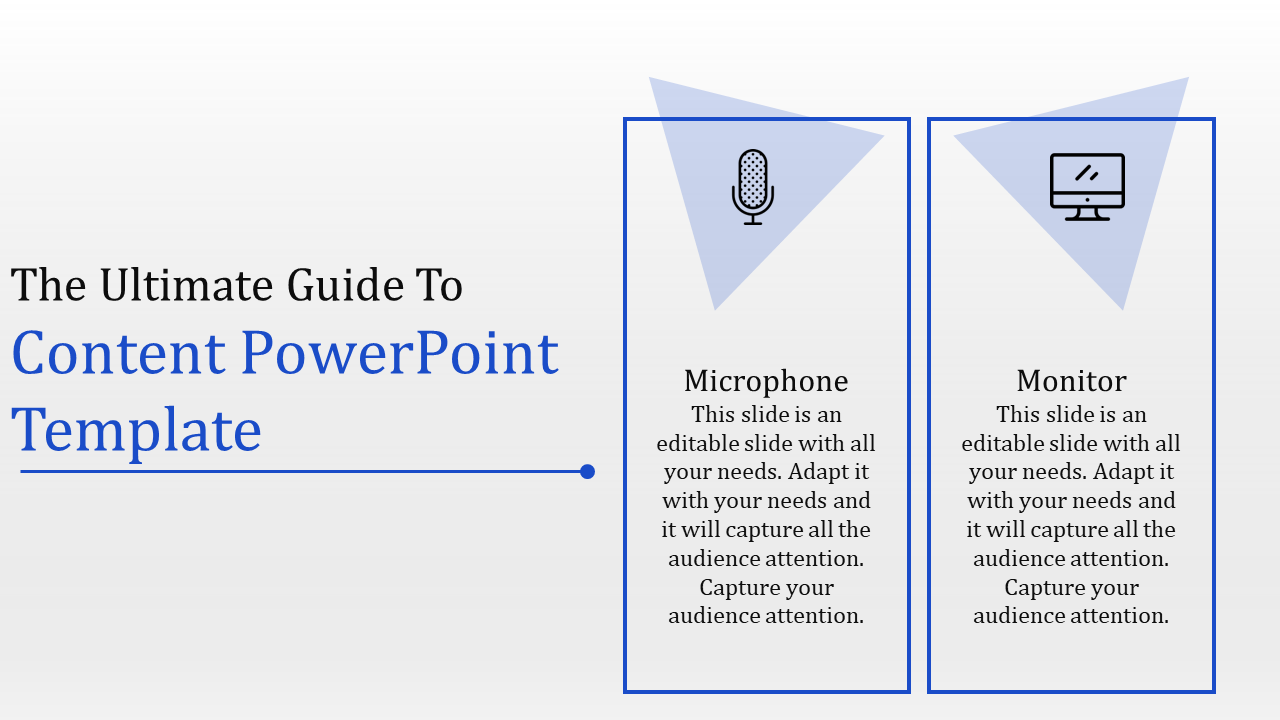 The Ultimate Guide To
Content PowerPoint Template

Microphone
This slide is an editable slide with all your needs. Adapt it with your needs and it will capture all the audience attention. Capture your audience attention.

Monitor
This slide is an editable slide with all your needs. Adapt it with your needs and it will capture all the audience attention. Capture your audience attention.